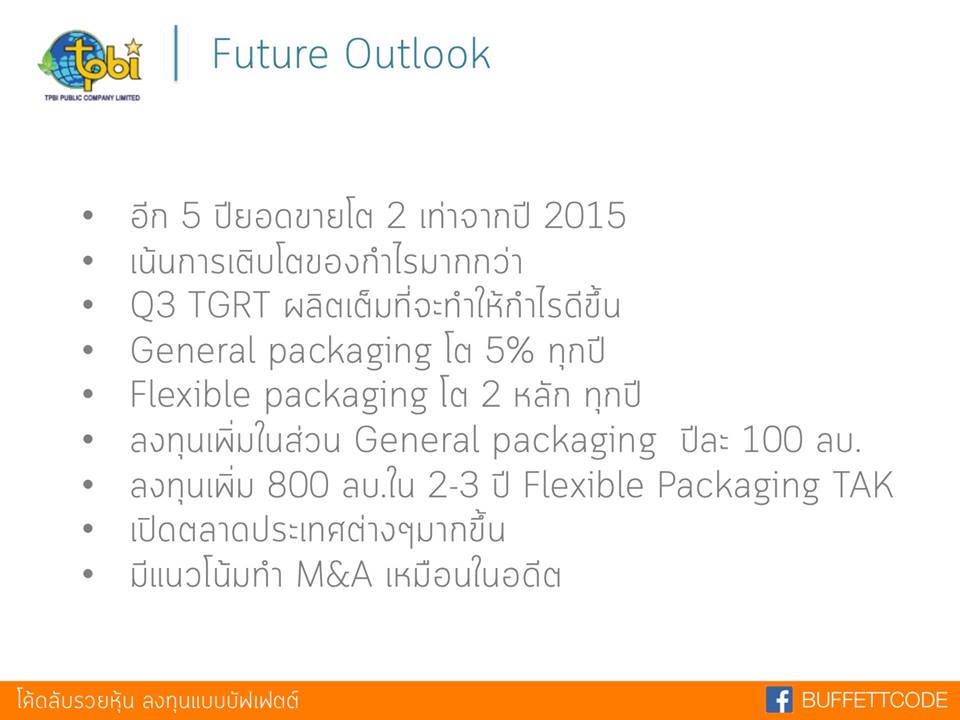 tpbi
TPBI PUBLIC COMPANY LIMITED

Future Outlook

• อีก 5 ปียอดขายโต 2 เท่าจากปี 2015
• เน้นการเติบโตของกำไรมากกว่า
• Q3 TGRT ผลิตเต็มที่จะทำให้กำไรดีขึ้น
• General packaging โต 5% ทุกปี
• Flexible packaging โต 2 หลัก ทุกปี
• ลงทุนเพิ่มในส่วน General packaging ปีละ 100 ลบ.
• ลงทุนเพิ่ม 800 ลบ.ใน 2-3 ปี Flexible Packaging TAK
• เปิดตลาดประเทศต่างๆมากขึ้น
• มีแนวโน้มทำ M&A เหมือนในอดีต

โค้ดลับรวยหุ้น ลงทุนแบบบัฟเฟตต์

BUFFETTCODE